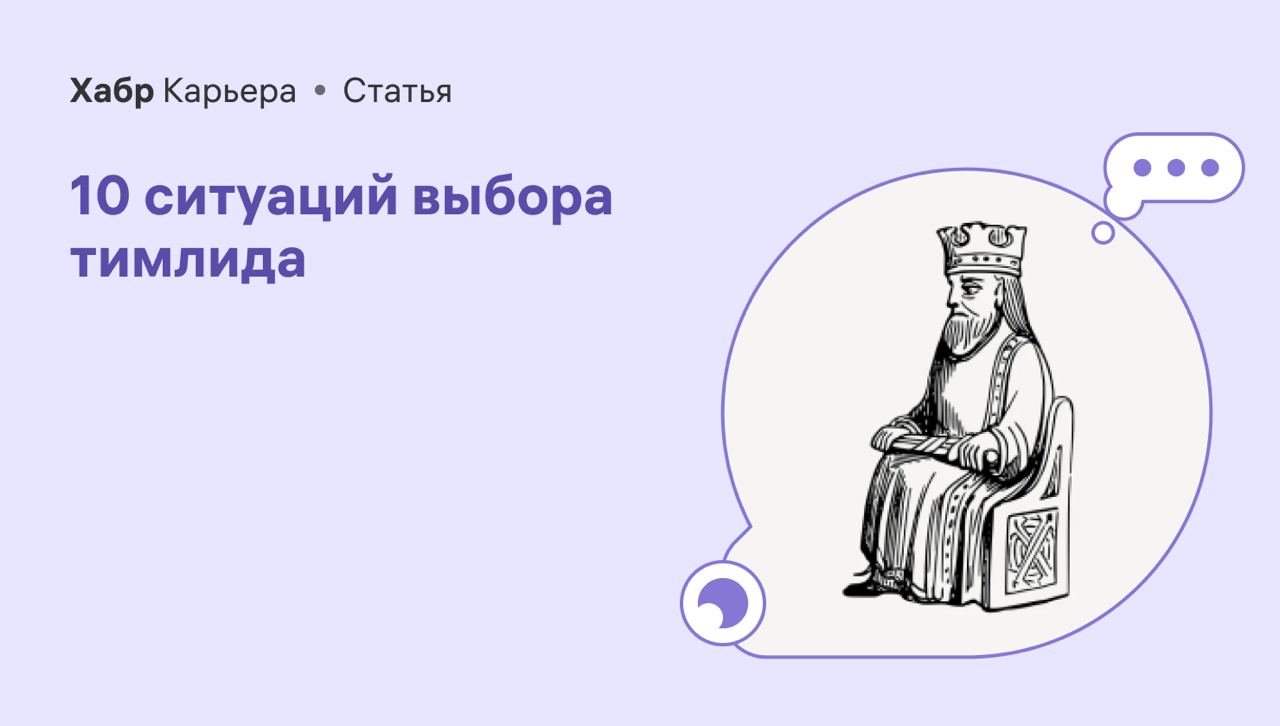 Хабр Карьера • Статья

10 ситуаций выбора тимлида